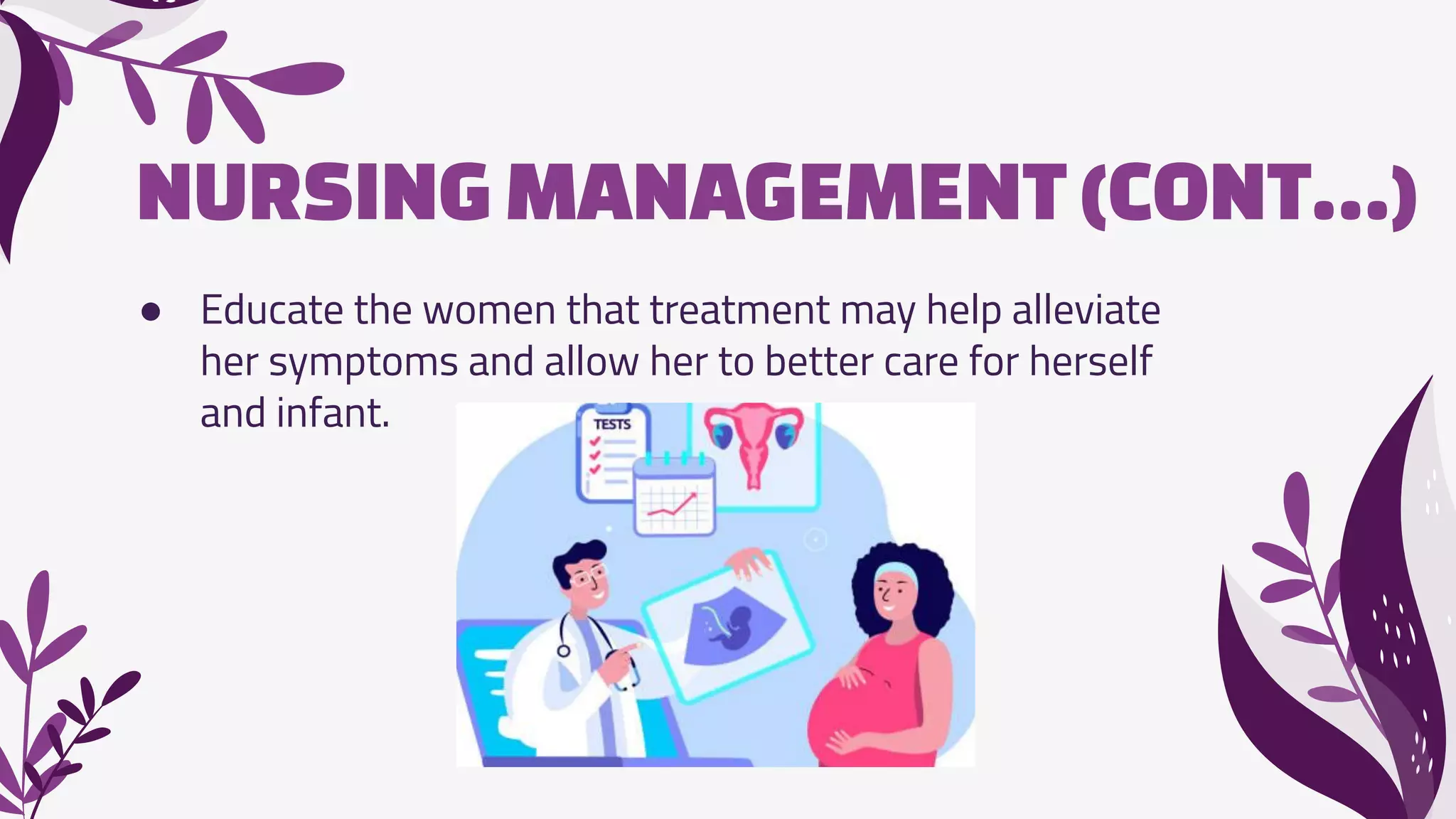 NURSING MANAGEMENT (CONT...)

● Educate the women that treatment may help alleviate her symptoms and allow her to better care for herself and infant.

TESTS